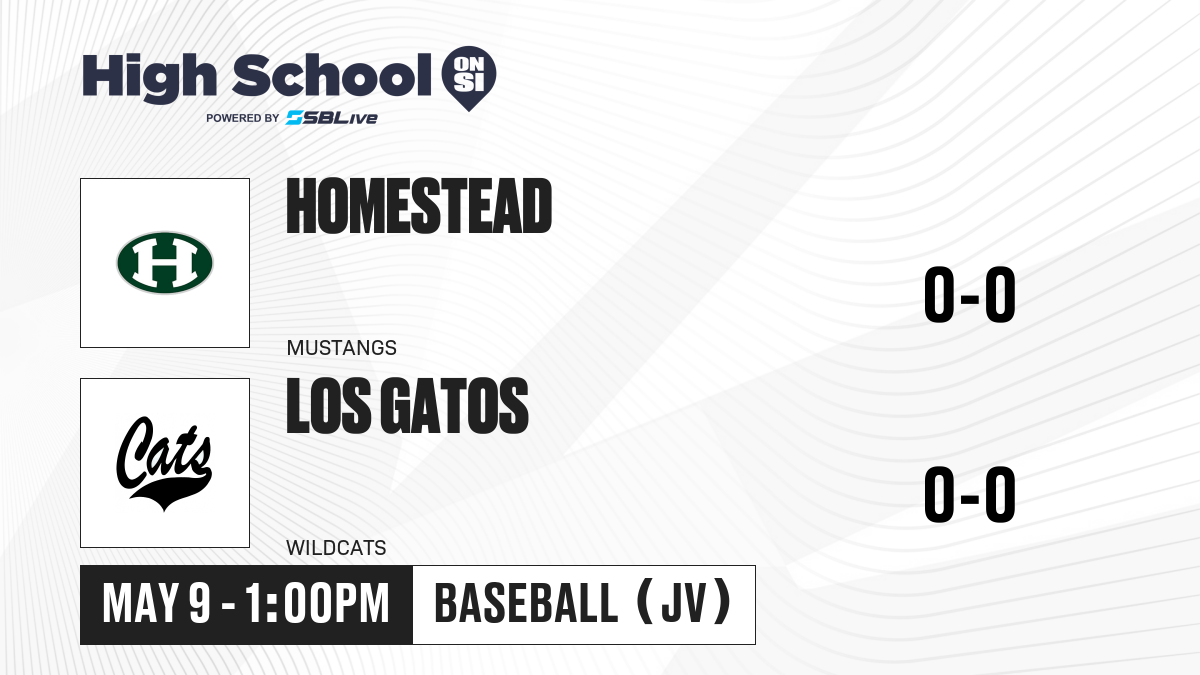 High School ON SI
POWERED BY SBLive

H

HOMESTEAD

MUSTANGS

0-0

Cats

LOS GATOS

WILDCATS

0-0

MAY 9 - 1:00PM

BASEBALL (JV)